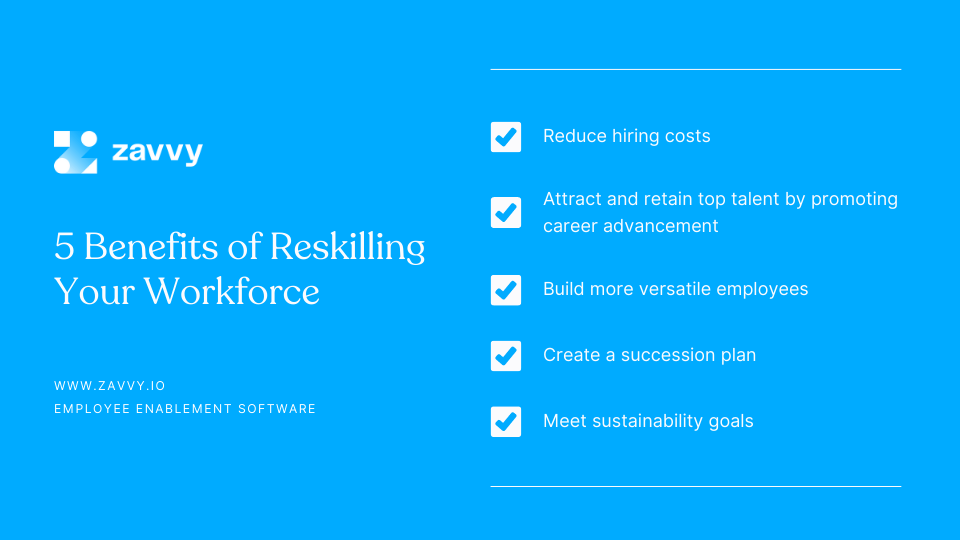 zavvy

5 Benefits of Reskilling Your Workforce

WWW.ZAVVY.IO
EMPLOYEE ENABLEMENT SOFTWARE

Reduce hiring costs

Attract and retain top talent by promoting career advancement

Build more versatile employees

Create a succession plan

Meet sustainability goals